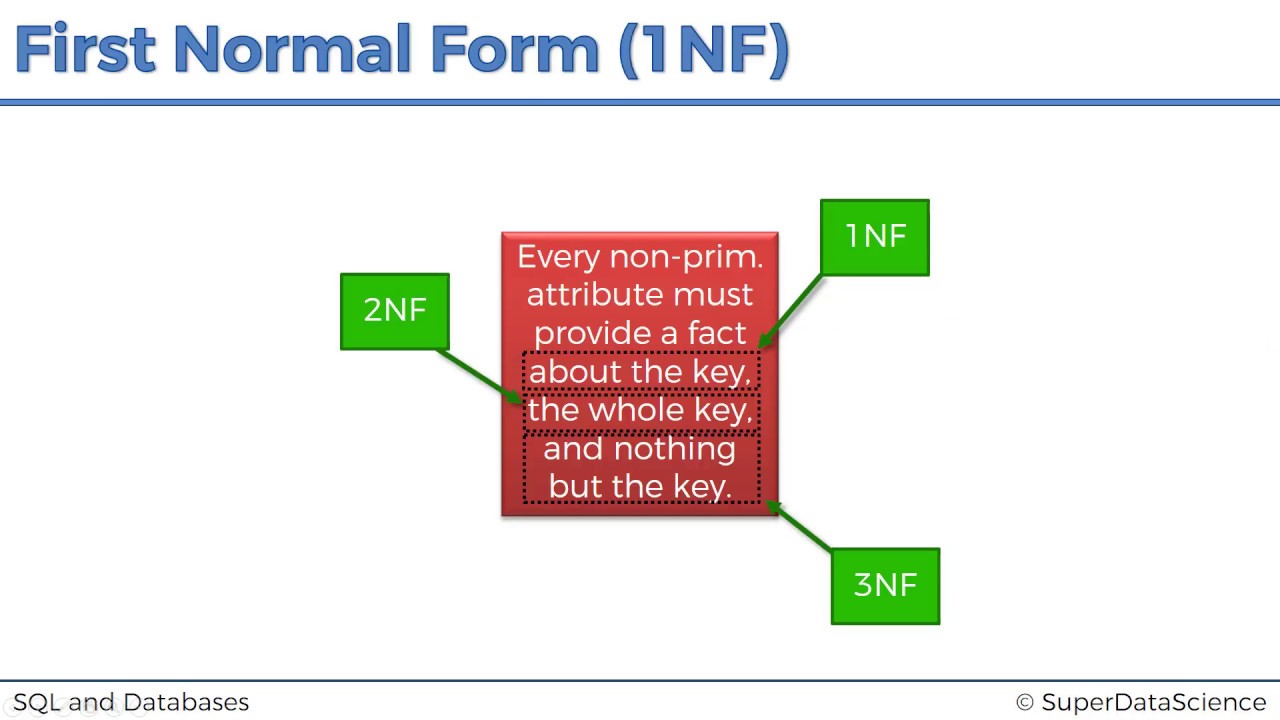 First Normal Form (1NF)

2NF

Every non-prim. attribute must provide a fact about the key, the whole key, and nothing but the key.

1NF

3NF

SQL and Databases

© SuperDataScience